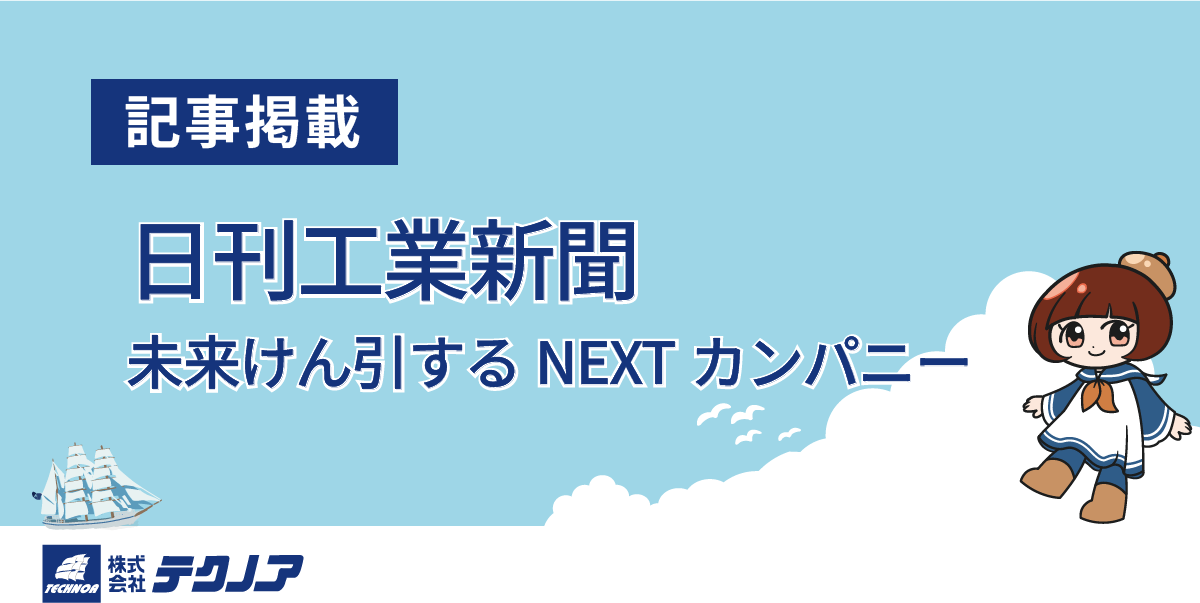 記事掲載

日刊工業新聞

未来けん引する NEXT カンパニー

TECHNOA 株式会社 テクノア